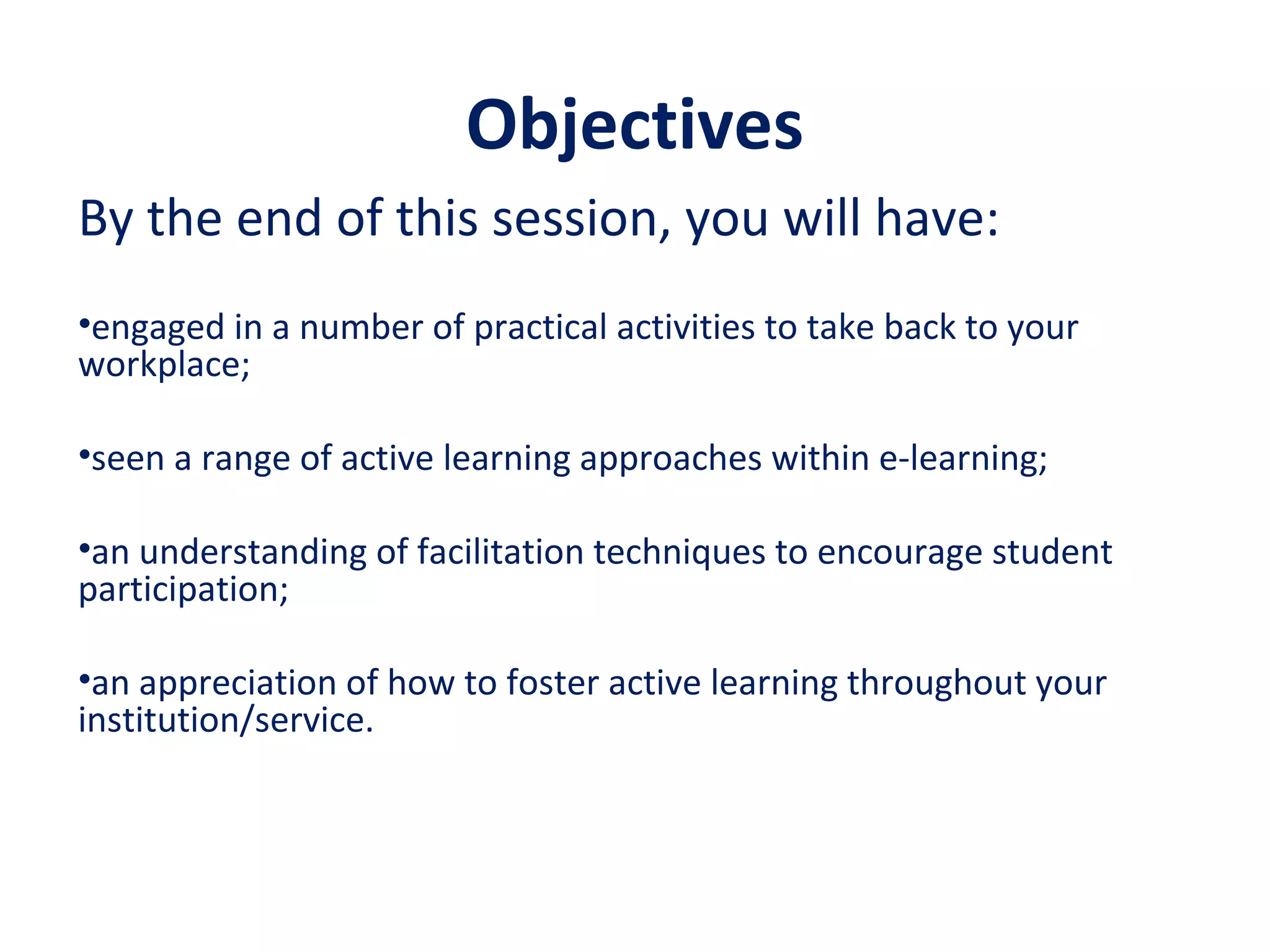 Objectives

By the end of this session, you will have:

•engaged in a number of practical activities to take back to your workplace;

•seen a range of active learning approaches within e-learning;

•an understanding of facilitation techniques to encourage student participation;

•an appreciation of how to foster active learning throughout your institution/service.